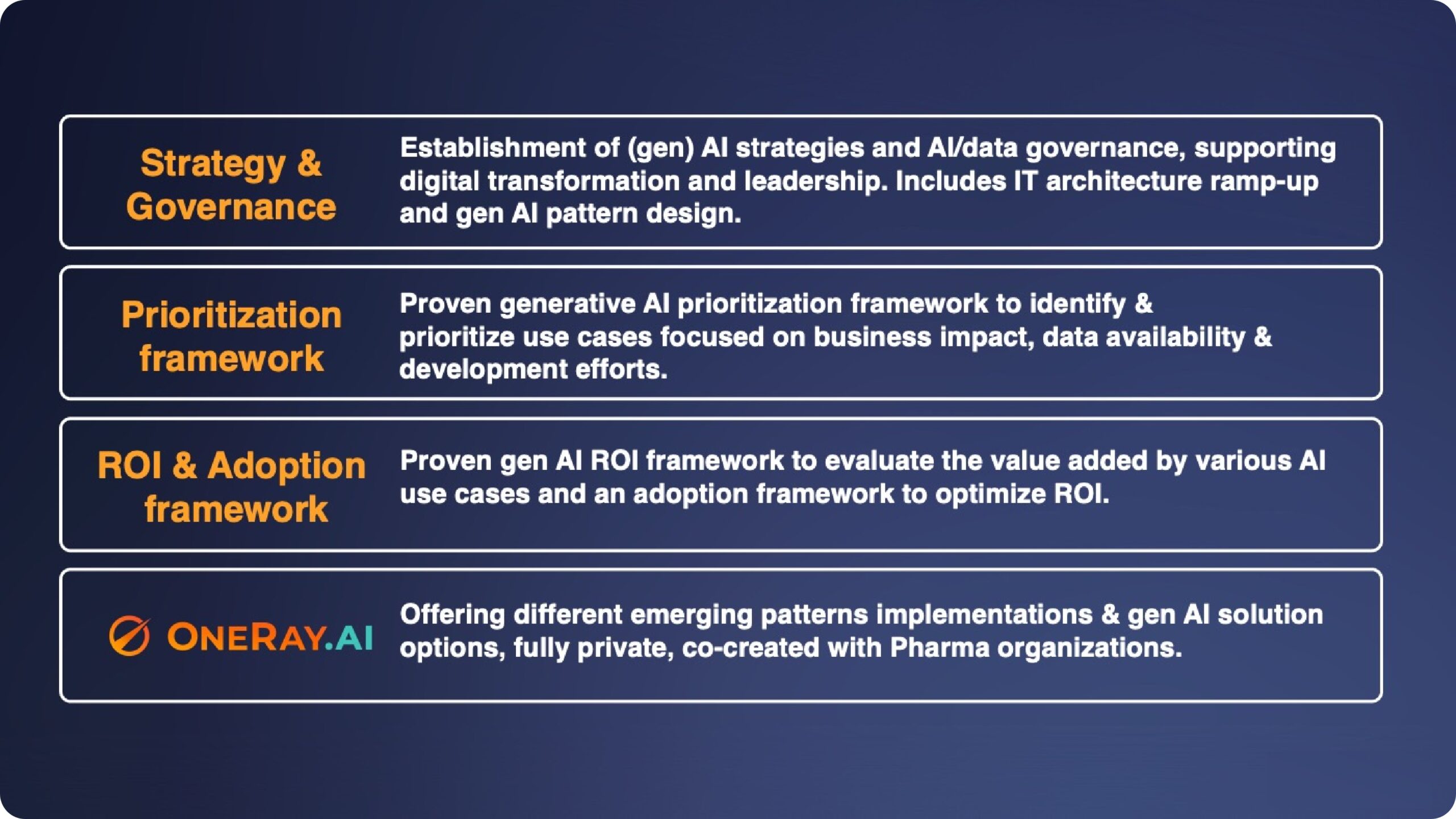 Strategy & Governance

Establishment of (gen) AI strategies and AI/data governance, supporting digital transformation and leadership. Includes IT architecture ramp-up and gen AI pattern design.

Prioritization framework

Proven generative AI prioritization framework to identify & prioritize use cases focused on business impact, data availability & development efforts.

ROI & Adoption framework

Proven gen AI ROI framework to evaluate the value added by various AI use cases and an adoption framework to optimize ROI.

ONERAY.AI

Offering different emerging patterns implementations & gen AI solution options, fully private, co-created with Pharma organizations.